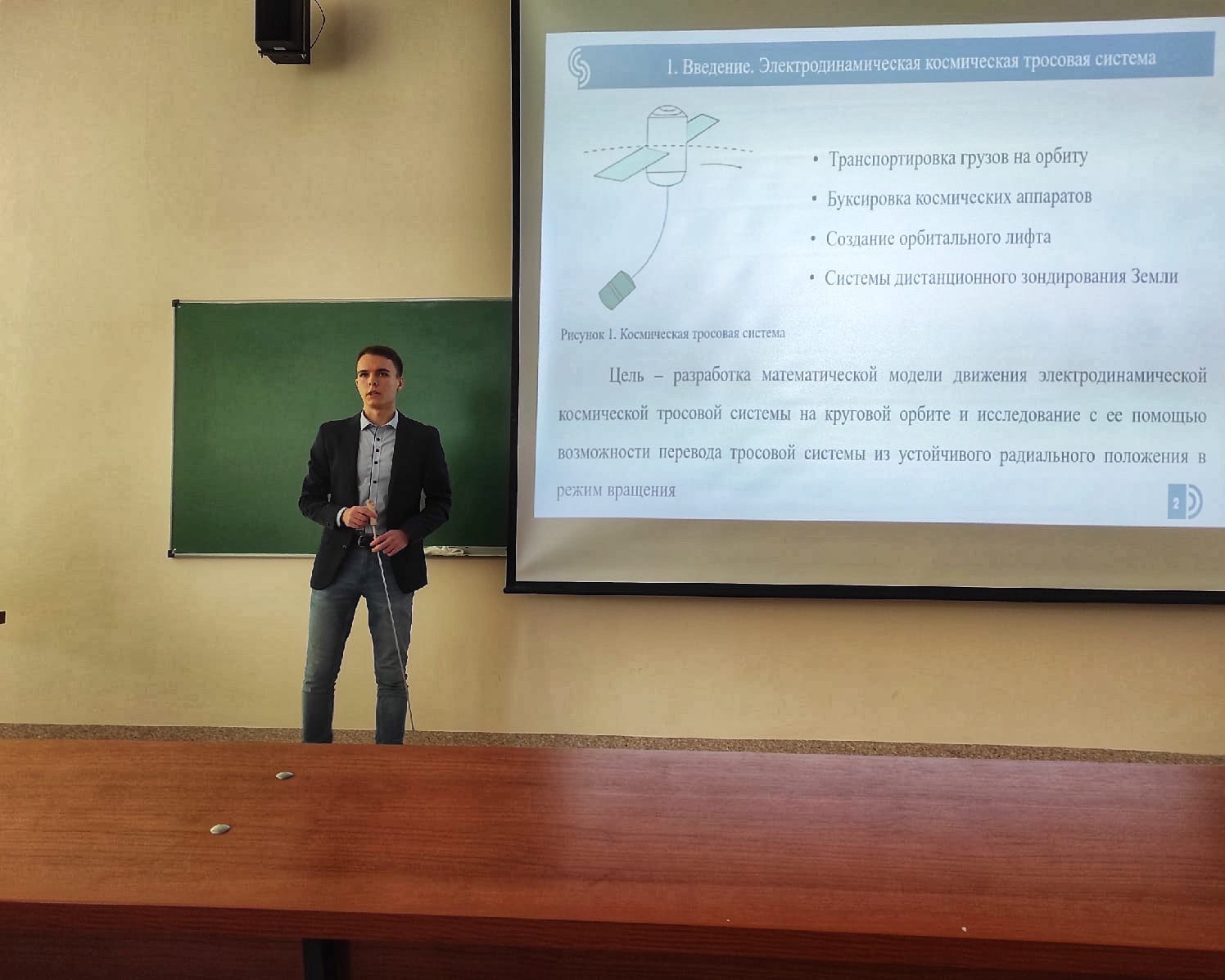 1. Введение. Электродинамическая космическая тросовая система

• Транспортировка грузов на орбиту
• Буксировка космических аппаратов
• Создание орбитального лифта
• Системы дистанционного зондирования Земли

Рисунок 1. Космическая тросовая система

Цель – разработка математической модели движения электродинамической космической тросовой системы на круговой орбите и исследование с ее помощью возможности перевода тросовой системы из устойчивого радиального положения в режим вращения

2